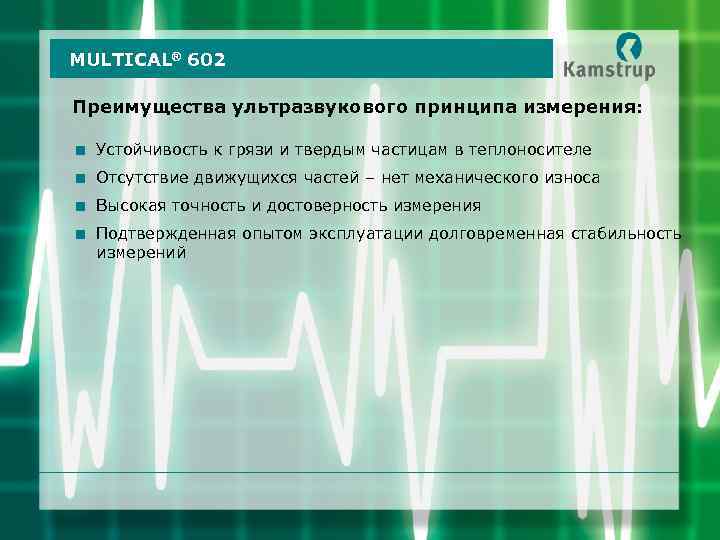 MULTICAL® 602

Kamstrup

Преимущества ультразвукового принципа измерения:

Устойчивость к грязи и твердым частицам в теплоносителе

Отсутствие движущихся частей – нет механического износа

Высокая точность и достоверность измерения

Подтвержденная опытом эксплуатации долговременная стабильность измерений